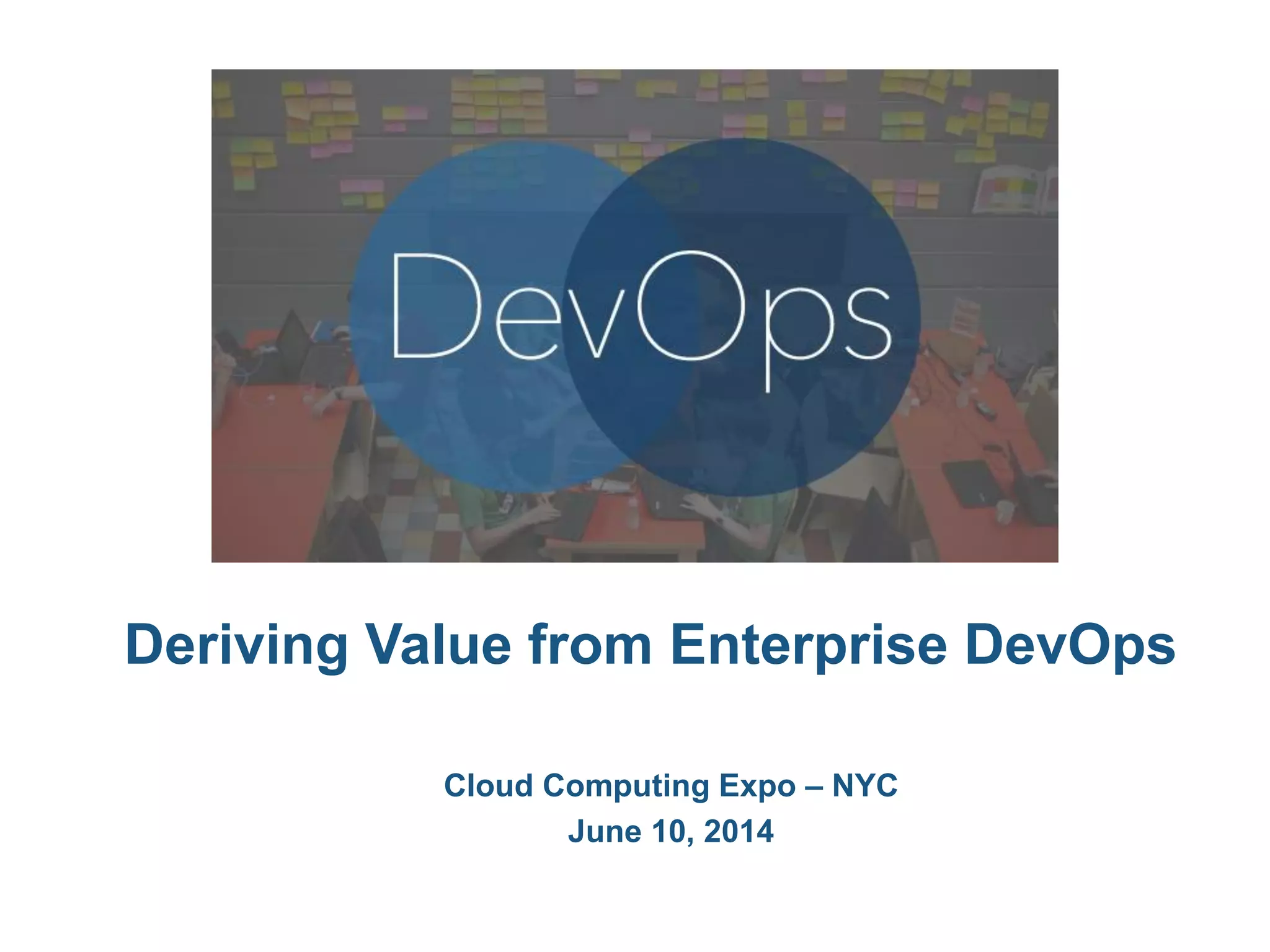 DevOps

Deriving Value from Enterprise DevOps

Cloud Computing Expo – NYC
June 10, 2014